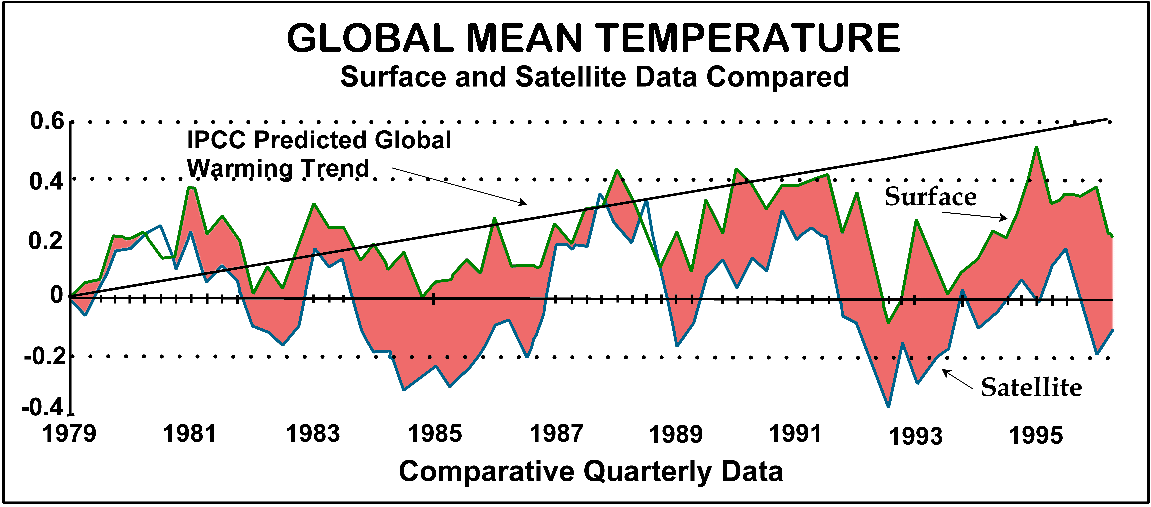 GLOBAL MEAN TEMPERATURE
Surface and Satellite Data Compared

0.6
0.4
0.2
0
-0.2
-0.4

IPCC Predicted Global Warming Trend

Surface

Satellite

1979
1981
1983
1985
1987
1989
1991
1993
1995

Comparative Quarterly Data